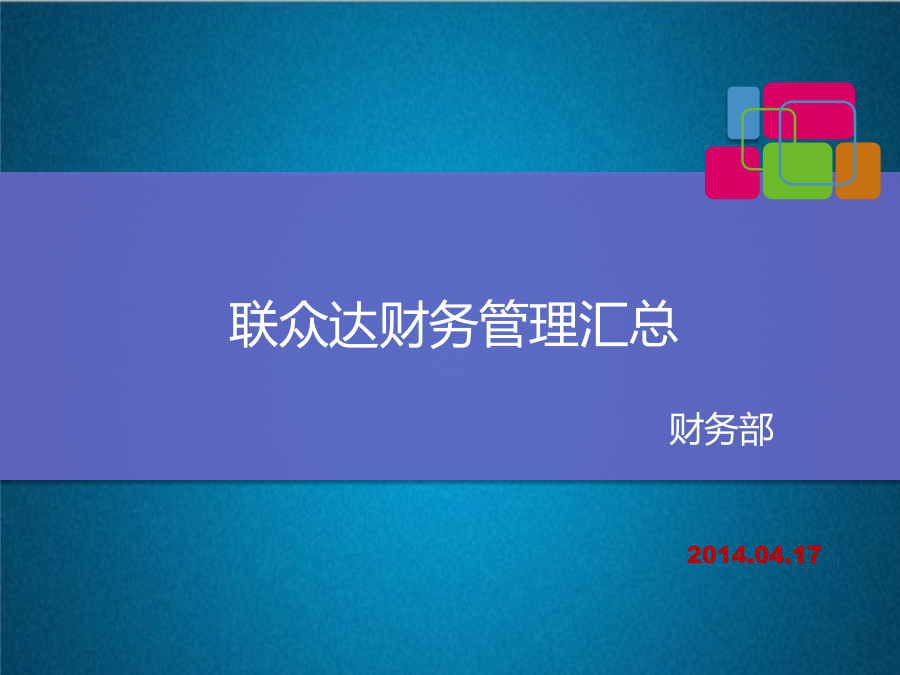 联众达财务管理汇总

财务部

2014.04.17